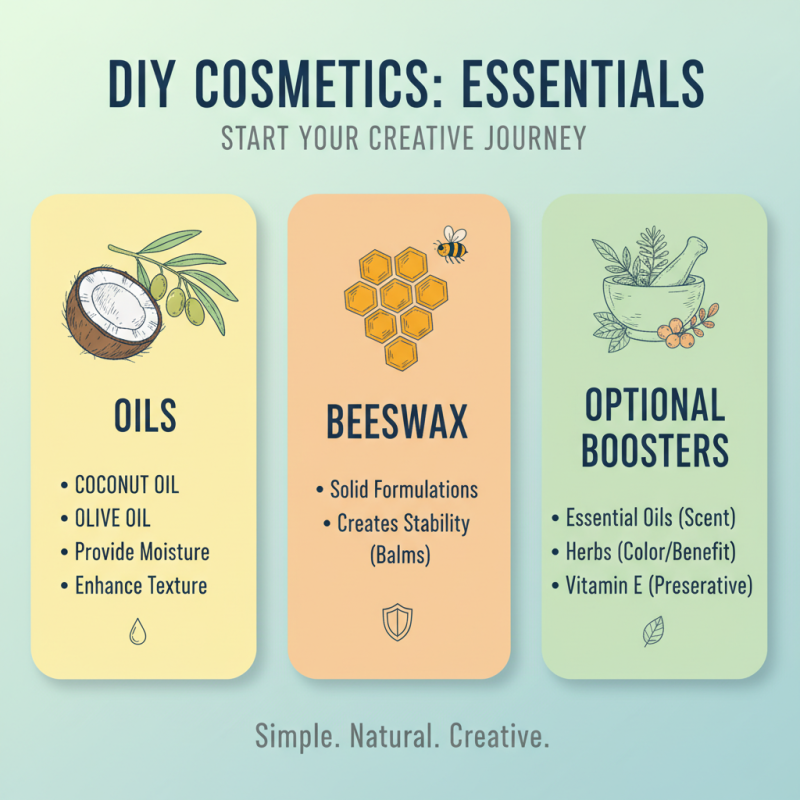 DIY COSMETICS: ESSENTIALS

START YOUR CREATIVE JOURNEY

OILS

• COCONUT OIL
• OLIVE OIL
• Provide Moisture
• Enhance Texture

BEESWAX

• Solid Formulations
• Creates Stability (Balms)

OPTIONAL BOOSTERS

• Essential Oils (Scent)
• Herbs (Color/Benefit)
• Vitamin E (Preservative)

Simple. Natural. Creative.